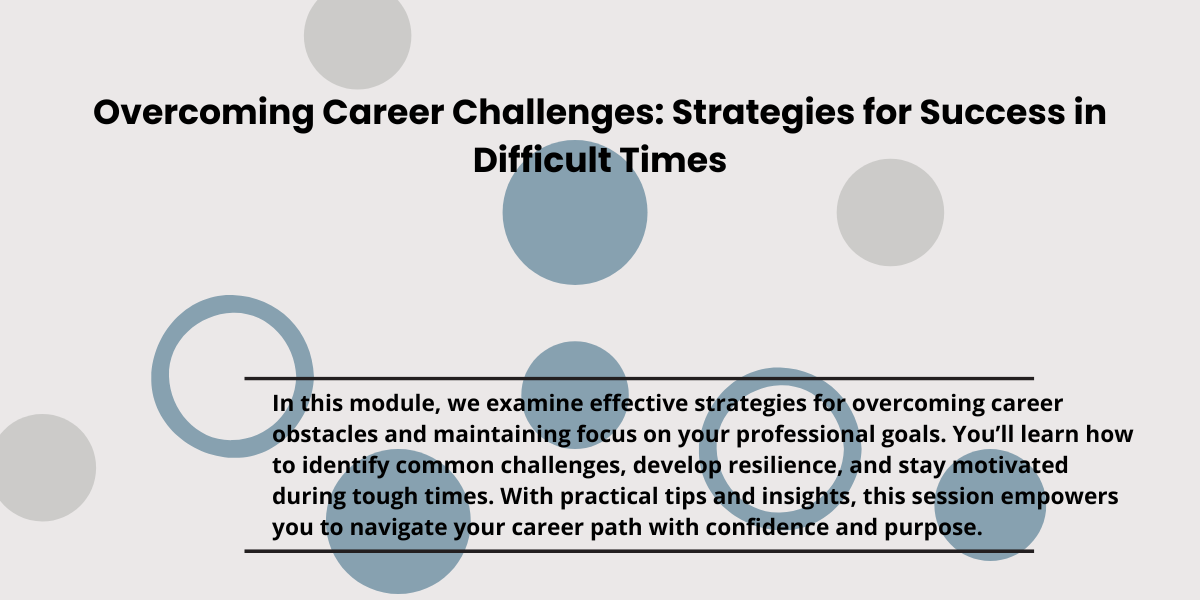 Overcoming Career Challenges: Strategies for Success in Difficult Times

In this module, we examine effective strategies for overcoming career obstacles and maintaining focus on your professional goals. You'll learn how to identify common challenges, develop resilience, and stay motivated during tough times. With practical tips and insights, this session empowers you to navigate your career path with confidence and purpose.